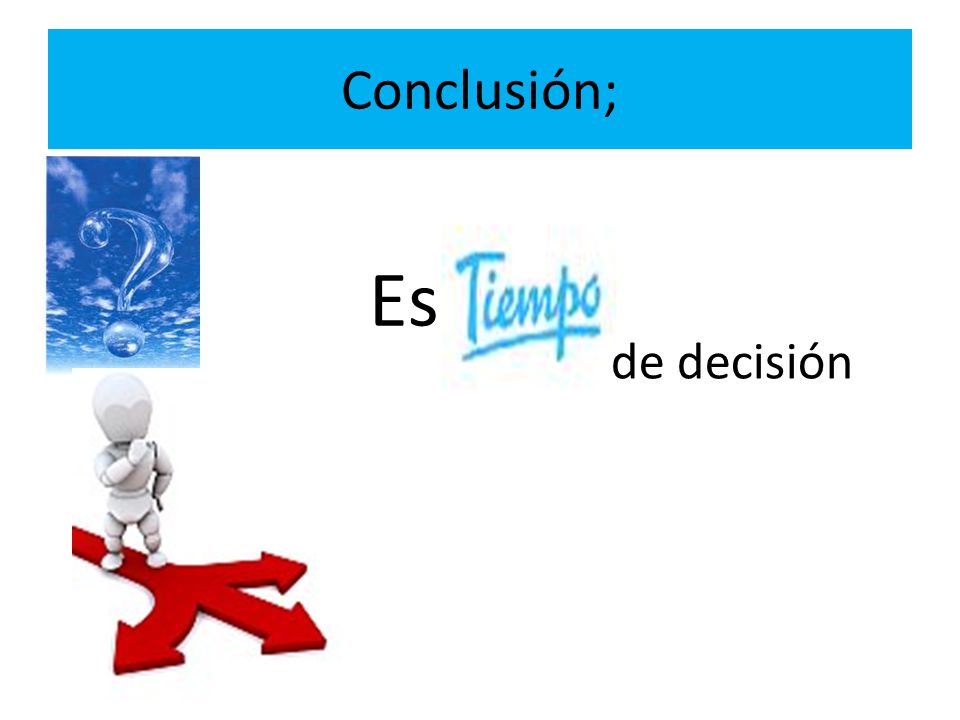 Conclusión;

Es Tiempo de decisión